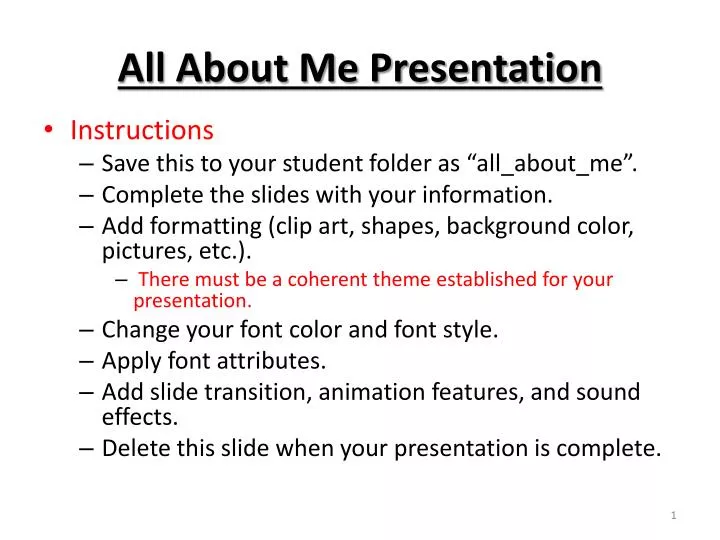 All About Me Presentation

• Instructions
– Save this to your student folder as “all_about_me”.
– Complete the slides with your information.
– Add formatting (clip art, shapes, background color, pictures, etc.).
– There must be a coherent theme established for your presentation.
– Change your font color and font style.
– Apply font attributes.
– Add slide transition, animation features, and sound effects.
– Delete this slide when your presentation is complete.

1